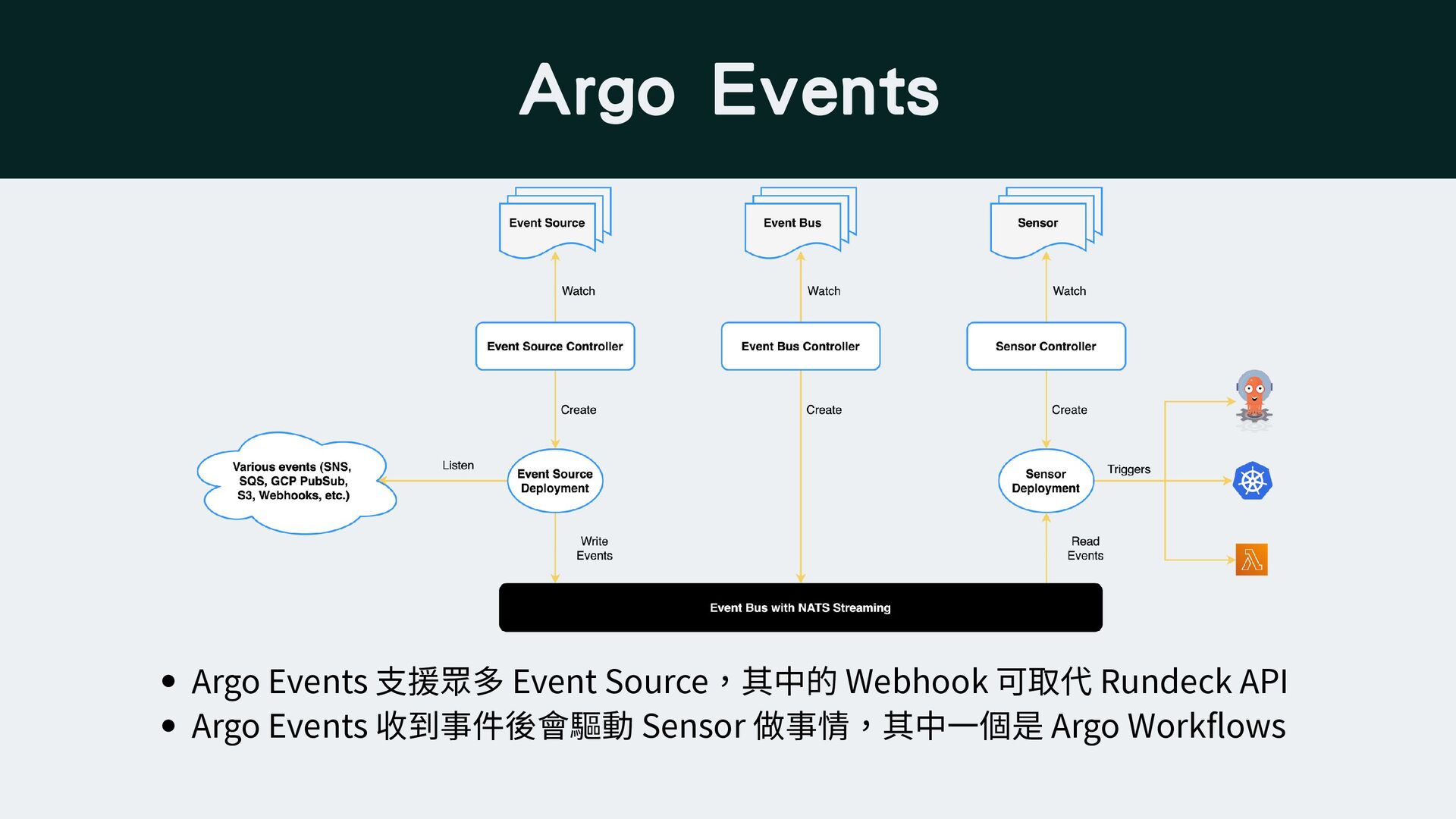 Argo Events

Event Source

Event Bus

Sensor

Watch

Watch

Watch

Event Source Controller

Event Bus Controller

Sensor Controller

Create

Create

Create

Various events (SNS, SQS, GCP PubSub, S3, Webhooks, etc.)

Listen

Event Source Deployment

Sensor Deployment

Triggers

Write Events

Read Events

Event Bus with NATS Streaming

• Argo Events 支援眾多 Event Source，其中的 Webhook 可取代 Rundeck API
• Argo Events 收到事件後會驅動 Sensor 做事情，其中一個是 Argo Workflows